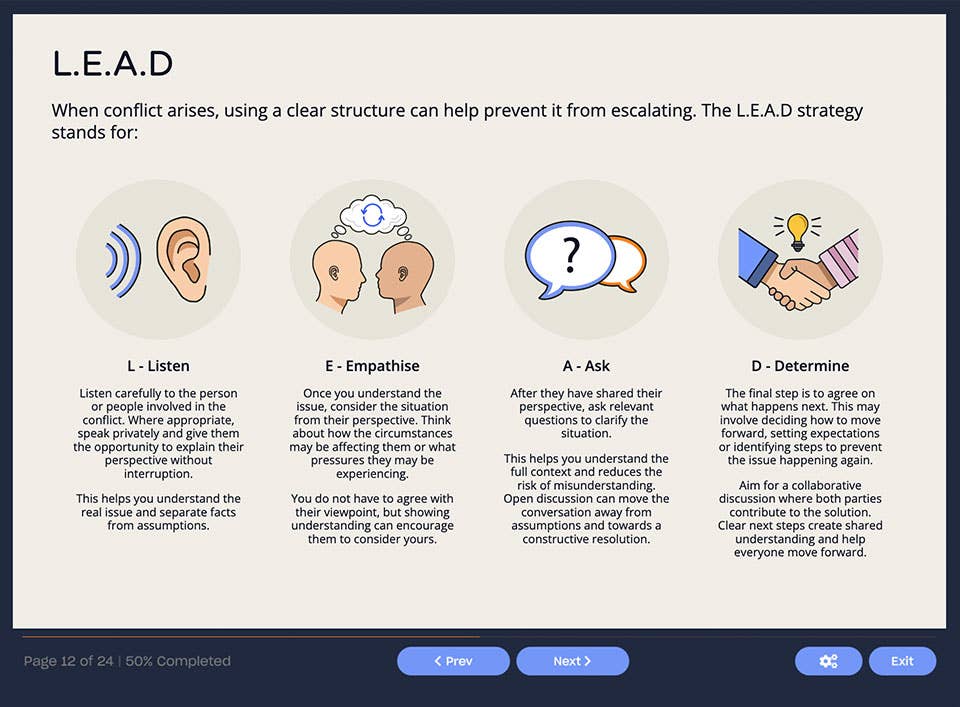 L.E.A.D

When conflict arises, using a clear structure can help prevent it from escalating. The L.E.A.D strategy stands for:

?

L - Listen

Listen carefully to the person or people involved in the conflict. Where appropriate, speak privately and give them the opportunity to explain their perspective without interruption.

This helps you understand the real issue and separate facts from assumptions.

E - Empathise

Once you understand the issue, consider the situation from their perspective. Think about how the circumstances may be affecting them or what pressures they may be experiencing.

You do not have to agree with their viewpoint, but showing understanding can encourage them to consider yours.

A - Ask

After they have shared their perspective, ask relevant questions to clarify the situation.

This helps you understand the full context and reduces the risk of misunderstanding. Open discussion can move the conversation away from assumptions and towards a constructive resolution.

D - Determine

The final step is to agree on what happens next. This may involve deciding how to move forward, setting expectations or identifying steps to prevent the issue happening again.

Aim for a collaborative discussion where both parties contribute to the solution. Clear next steps create shared understanding and help everyone move forward.

Page 12 of 24 | 50% Completed

< Prev

Next >

Exit